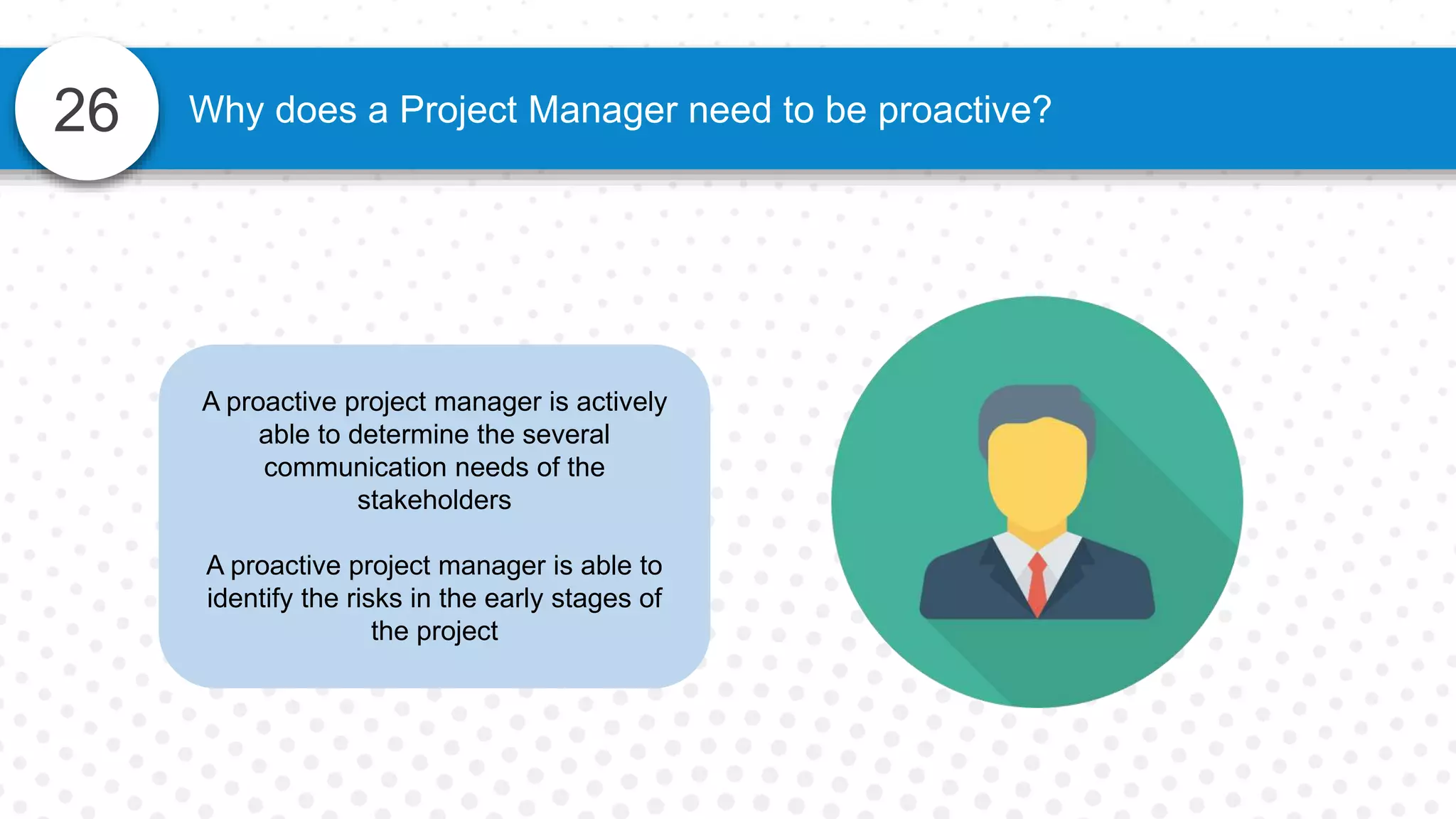 26

Why does a Project Manager need to be proactive?

A proactive project manager is actively able to determine the several communication needs of the stakeholders

A proactive project manager is able to identify the risks in the early stages of the project